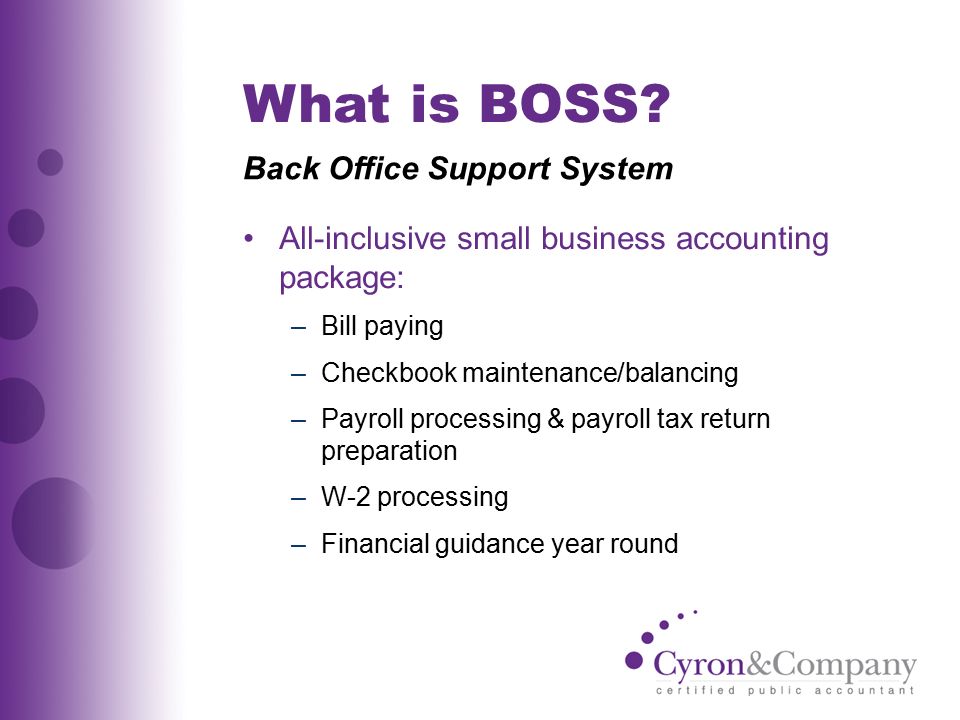 What is BOSS?

Back Office Support System

• All-inclusive small business accounting package:
– Bill paying
– Checkbook maintenance/balancing
– Payroll processing & payroll tax return preparation
– W-2 processing
– Financial guidance year round

Cyron&Company
certified public accountant